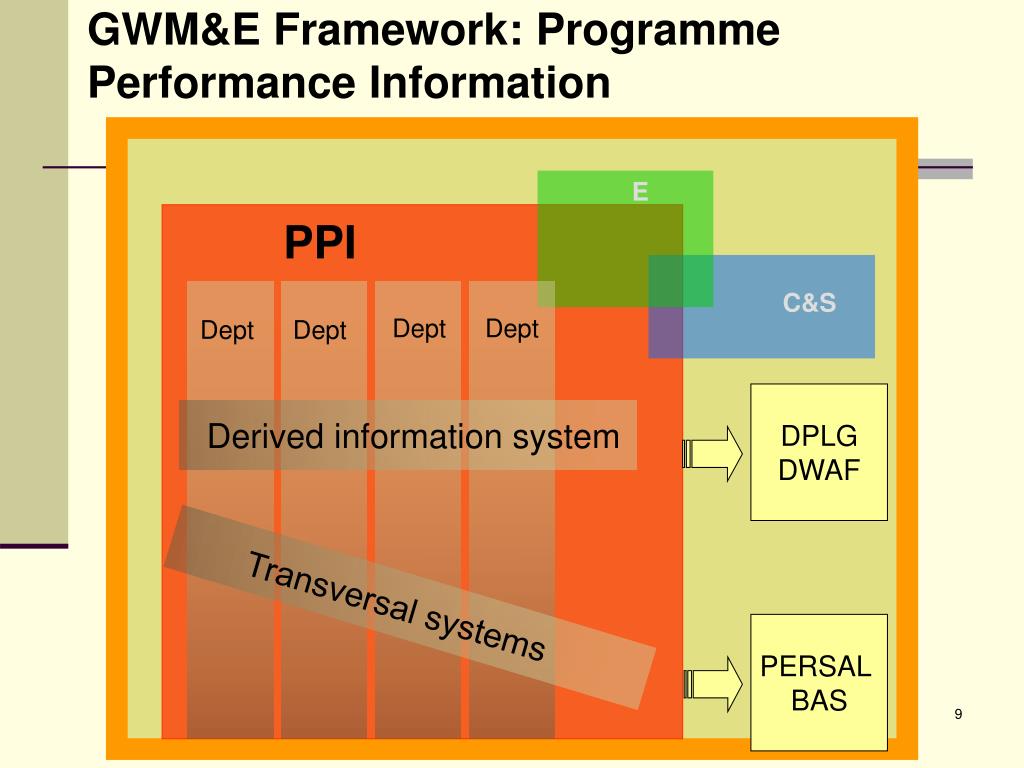 GWM&E Framework: Programme Performance Information

E

PPI

C&S

Dept

Dept

Dept

Dept

Derived information system

DPLG
DWAF

Transversal systems

PERSAL
BAS

9